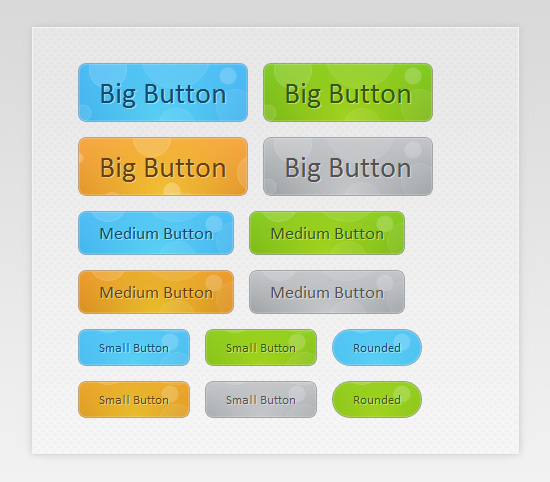 Big Button
Big Button
Big Button
Big Button
Medium Button
Medium Button
Medium Button
Medium Button
Small Button
Small Button
Rounded
Small Button
Small Button
Rounded